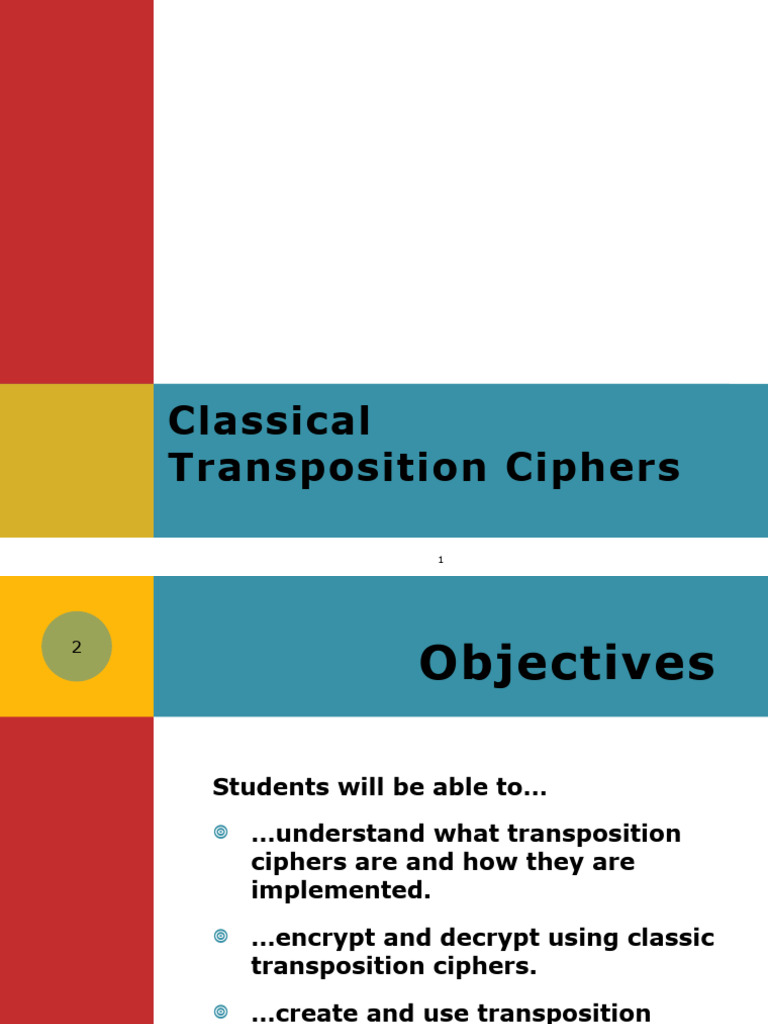 Classical Transposition Ciphers

1

2

Objectives

Students will be able to…

…understand what transposition ciphers are and how they are implemented.

…encrypt and decrypt using classic transposition ciphers.

…create and use transposition